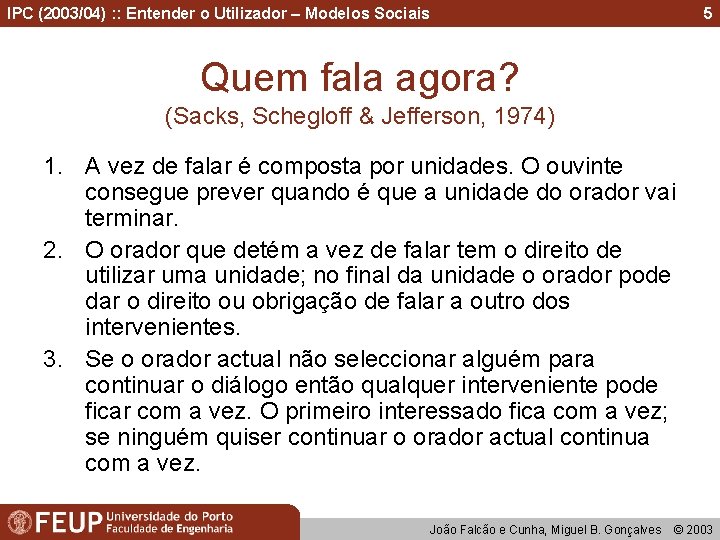 IPC (2003/04) :: Entender o Utilizador – Modelos Sociais 5

Quem fala agora?
(Sacks, Schegloff & Jefferson, 1974)

1. A vez de falar é composta por unidades. O ouvinte consegue prever quando é que a unidade do orador vai terminar.
2. O orador que detém a vez de falar tem o direito de utilizar uma unidade; no final da unidade o orador pode dar o direito ou obrigação de falar a outro dos intervenientes.
3. Se o orador actual não seleccionar alguém para continuar o diálogo então qualquer interveniente pode ficar com a vez. O primeiro interessado fica com a vez; se ninguém quiser continuar o orador actual continua com a vez.

FEUP Universidade do Porto Faculdade de Engenharia

João Falcão e Cunha, Miguel B. Gonçalves © 2003